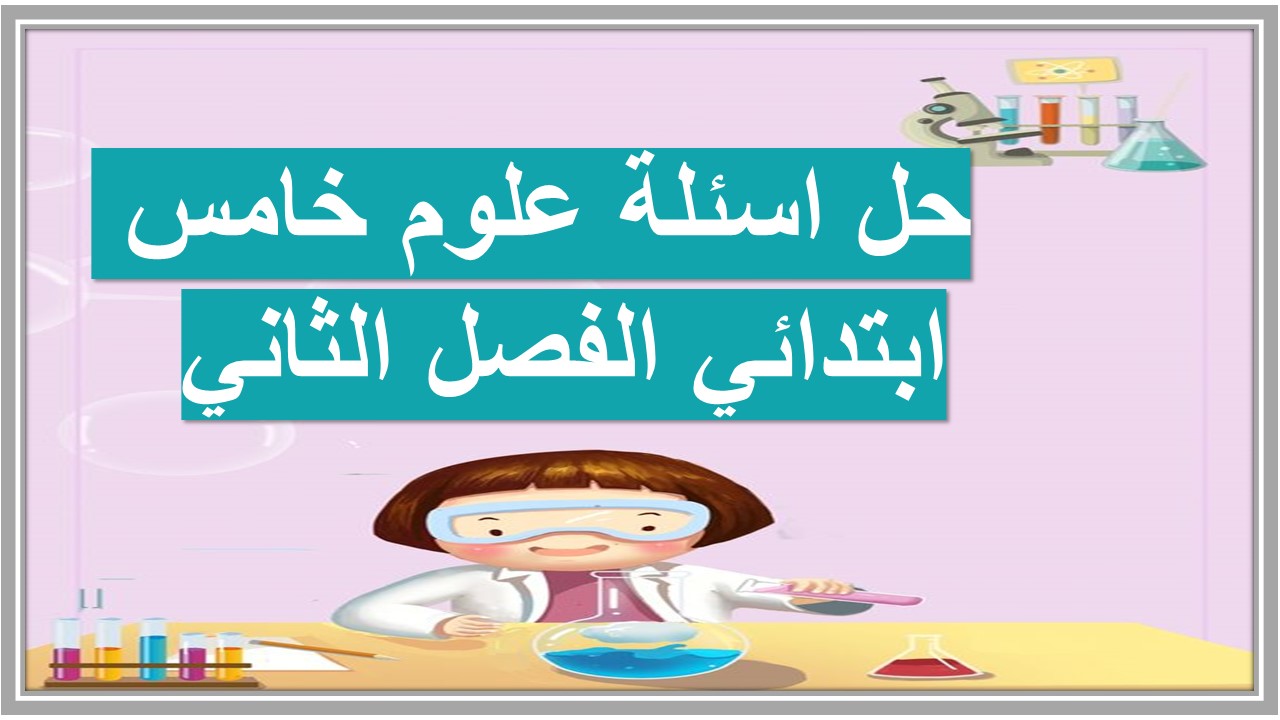 حل اسئلة علوم خامس

ابتدائي الفصل الثاني